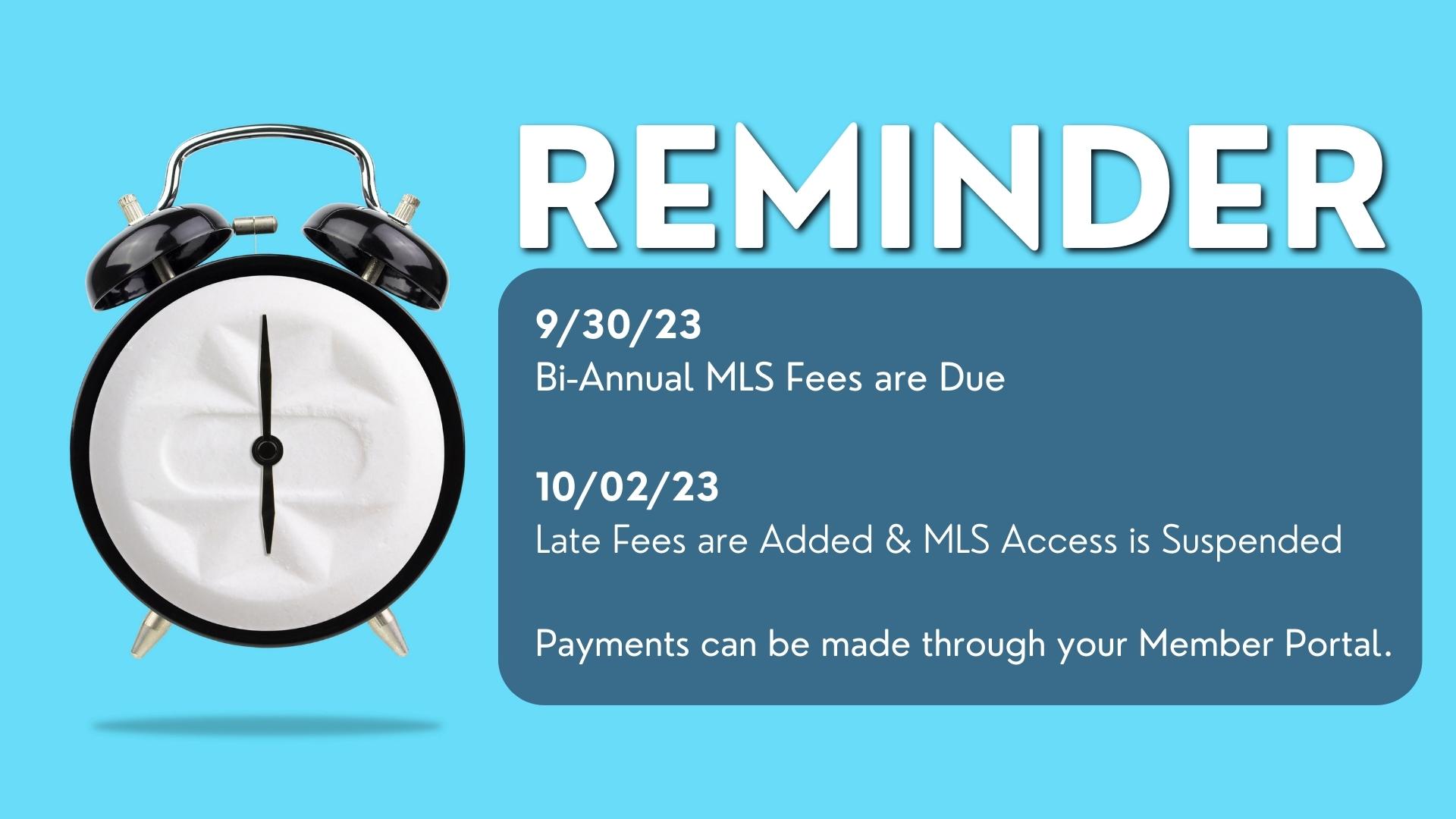 REMINDER

9/30/23
Bi-Annual MLS Fees are Due

10/02/23
Late Fees are Added & MLS Access is Suspended

Payments can be made through your Member Portal.